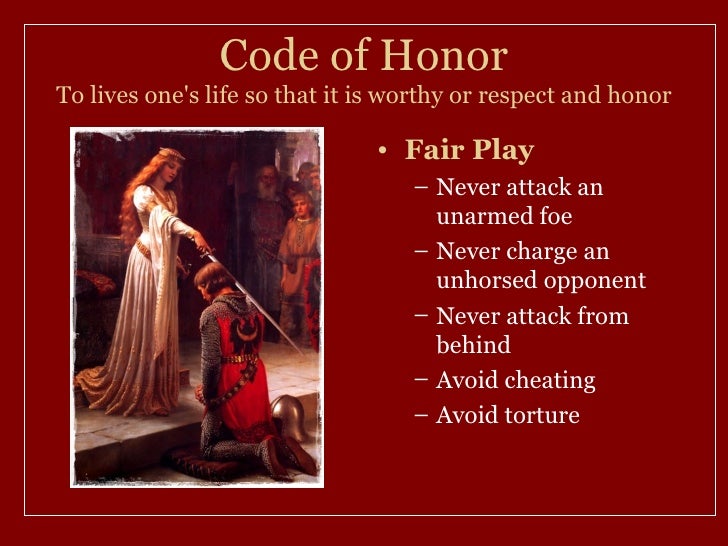 Code of Honor

To lives one's life so that it is worthy or respect and honor

• Fair Play
– Never attack an unarmed foe
– Never charge an unhorsed opponent
– Never attack from behind
– Avoid cheating
– Avoid torture